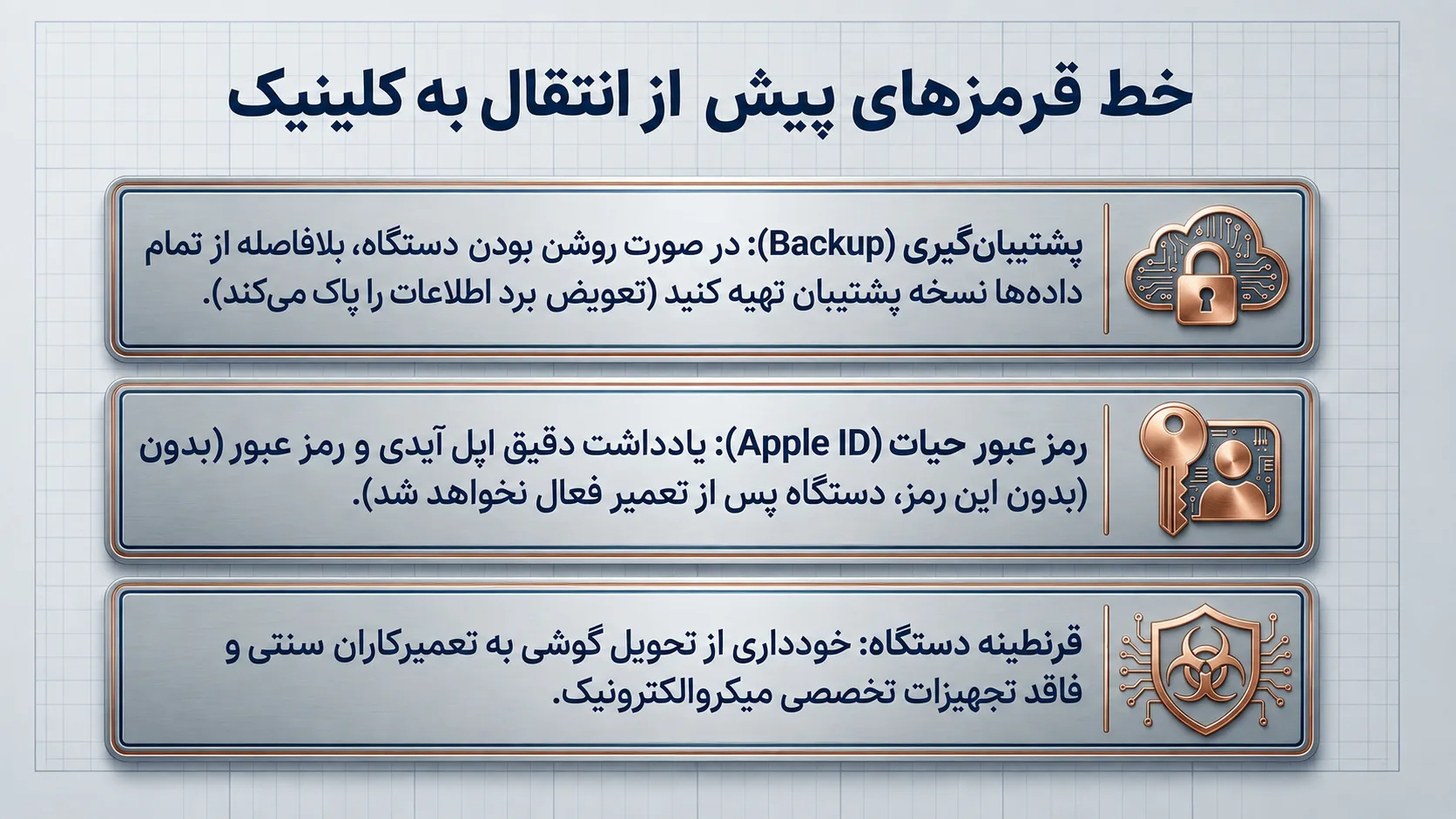 خط قرمزهای پیش از انتقال به کلینیک

پشتیبان‌گیری (Backup): در صورت روشن بودن دستگاه، بلافاصله از تمام داده‌ها نسخه پشتیبان تهیه کنید (تعویض برد اطلاعات را پاک می‌کند).

رمز عبور حیات (Apple ID): یادداشت دقیق اپل آیدی و رمز عبور (بدون (بدون این رمز، دستگاه پس از تعمیر فعال نخواهد شد).

قرنطینه دستگاه: خودداری از تحویل گوشی به تعمیرکاران سنتی و فاقد تجهیزات تخصصی میکروالکترونیک.